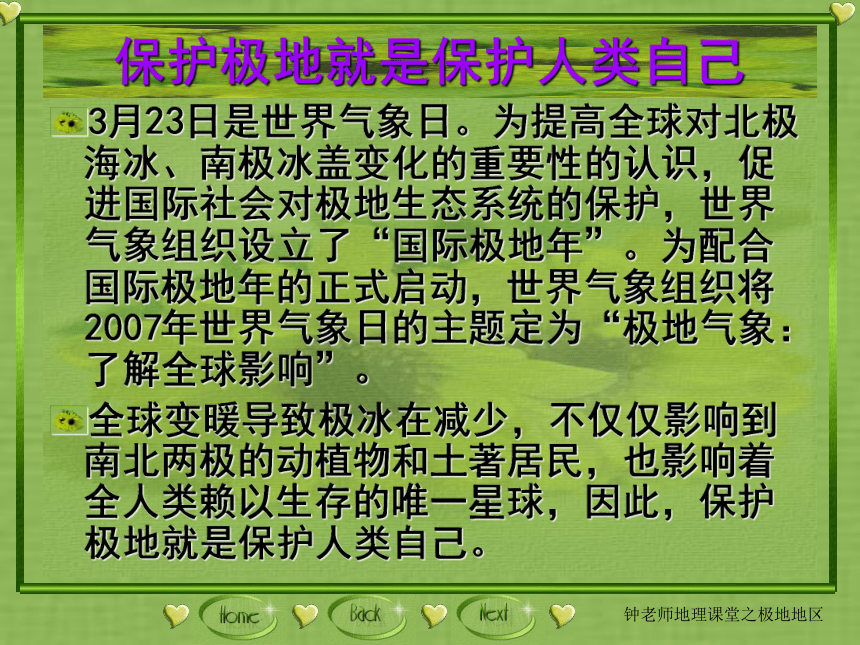 保护极地就是保护人类自己

3月23日是世界气象日。为提高全球对北极海冰、南极冰盖变化的重要性的认识，促进国际社会对极地生态系统的保护，世界气象组织设立了“国际极地年”。为配合国际极地年的正式启动，世界气象组织将2007年世界气象日的主题定为“极地气象：了解全球影响”。

全球变暖导致极冰在减少，不仅仅影响到南北两极的动植物和土著居民，也影响着全人类赖以生存的唯一星球，因此，保护极地就是保护人类自己。

Home Back Next 钟老师地理课堂之极地地区